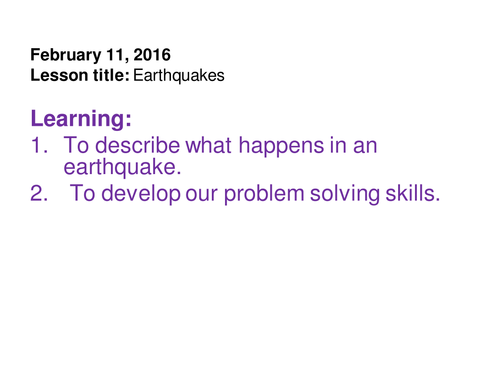 February 11, 2016
Lesson title: Earthquakes

Learning:
1. To describe what happens in an earthquake.
2. To develop our problem solving skills.